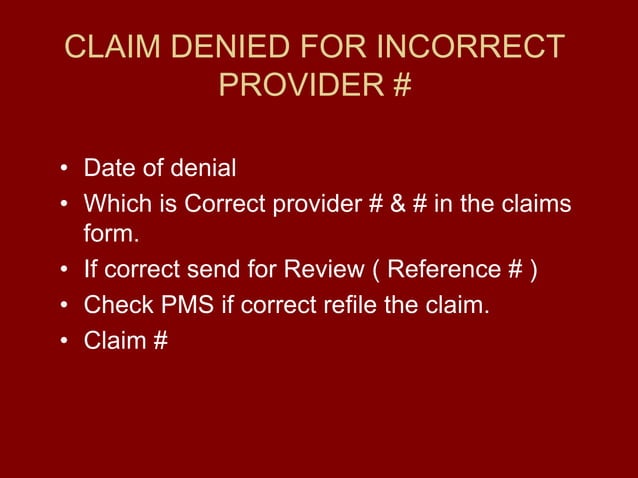 CLAIM DENIED FOR INCORRECT PROVIDER #

• Date of denial
• Which is Correct provider # & # in the claims form.
• If correct send for Review ( Reference # )
• Check PMS if correct refile the claim.
• Claim #